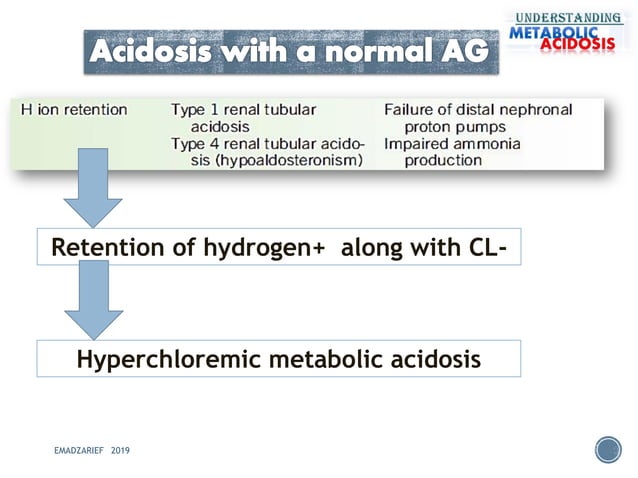 UNDERSTANDING
METABOLIC
ACIDOSIS

Acidosis with a normal AG

| H ion retention | Type 1 renal tubular acidosis | Failure of distal nephronal proton pumps |
|---|---|---|
| | Type 4 renal tubular acidosis (hypoaldosteronism) | Impaired ammonia production |

Retention of hydrogen+ along with CL-

Hyperchloremic metabolic acidosis

EMADZARIEF 2019